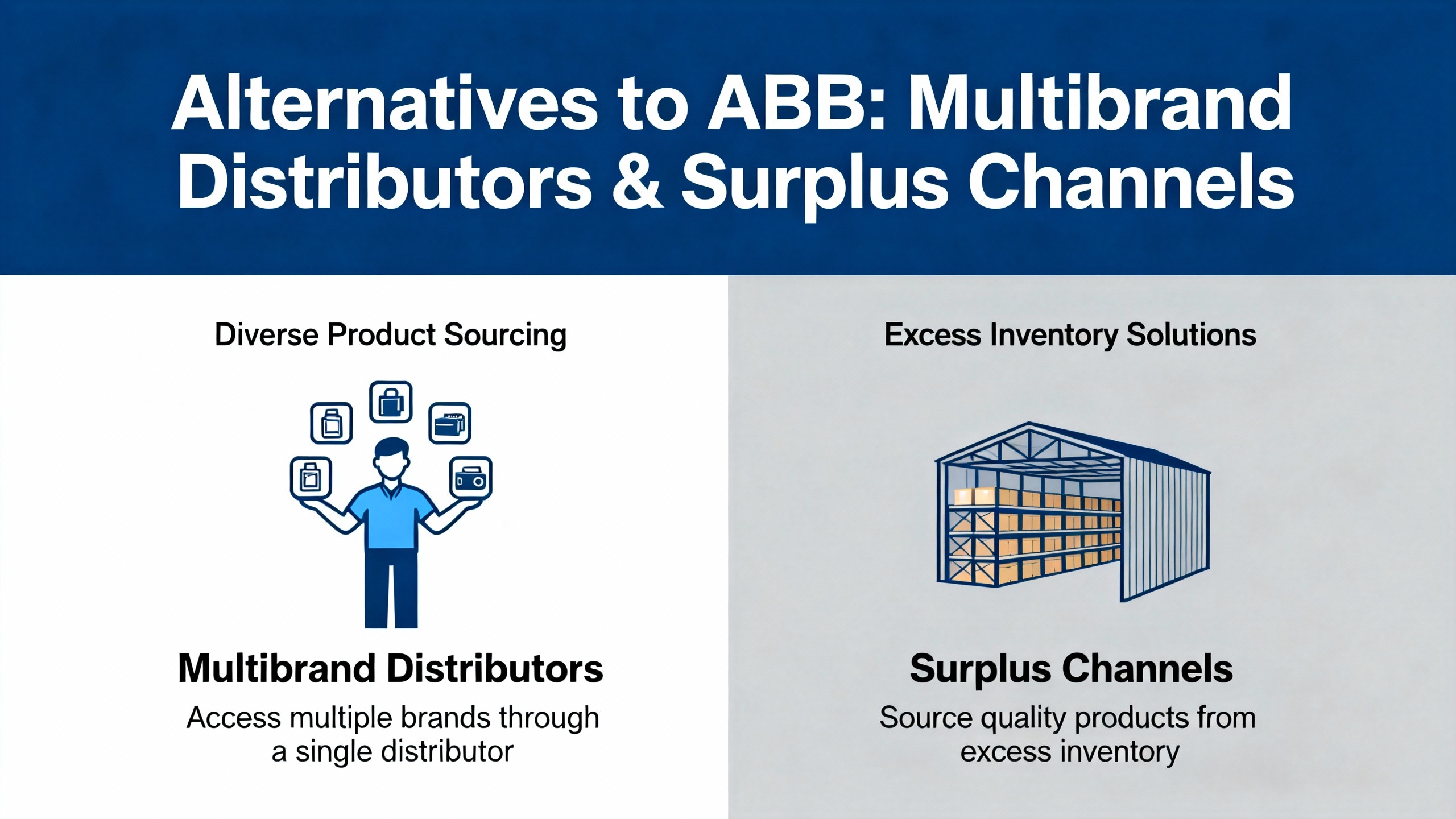 Alternatives to ABB: Multibrand Distributors & Surplus Channels

Diverse Product Sourcing

Multibrand Distributors

Access multiple brands through a single distributor

Excess Inventory Solutions

Surplus Channels

Source quality products from excess inventory